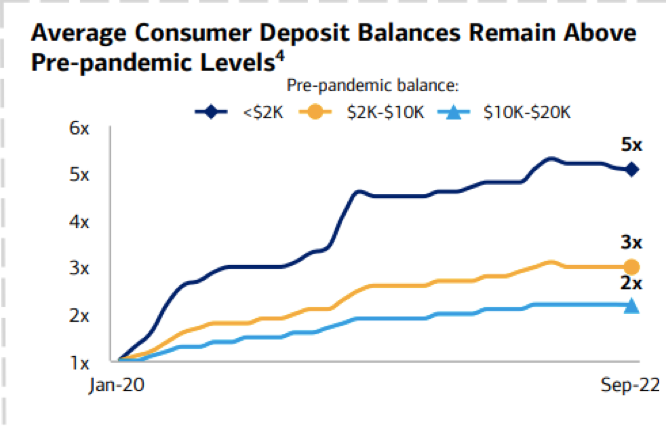 Average Consumer Deposit Balances Remain Above Pre-pandemic Levels$^4$

Pre-pandemic balance:

<\$2K  \$2K-\$10K  \$10K-\$20K

6x
5x
4x
3x
2x
1x

5x
3x
2x

Jan-20
Sep-22